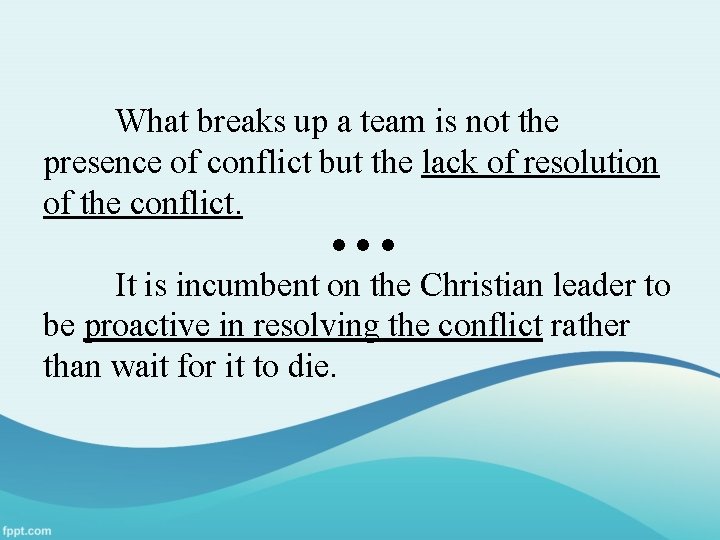 What breaks up a team is not the presence of conflict but the lack of resolution of the conflict.

• • •

It is incumbent on the Christian leader to be proactive in resolving the conflict rather than wait for it to die.

fppt.com